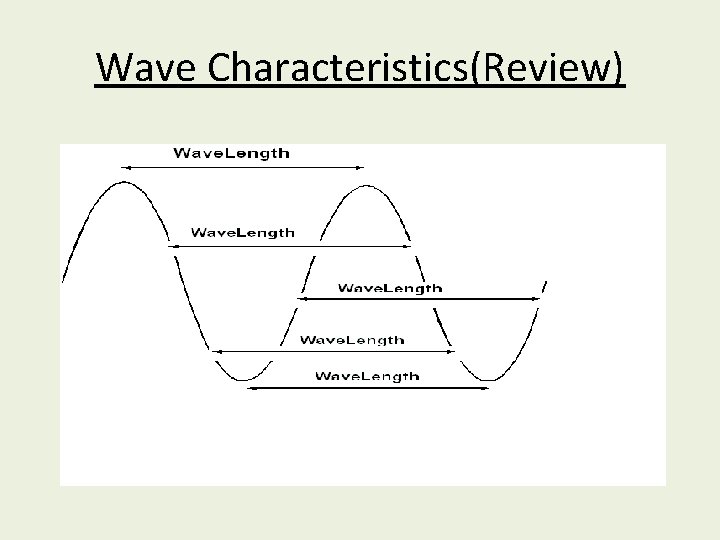 Wave Characteristics(Review)

WaveLength

WaveLength

WaveLength

WaveLength

WaveLength